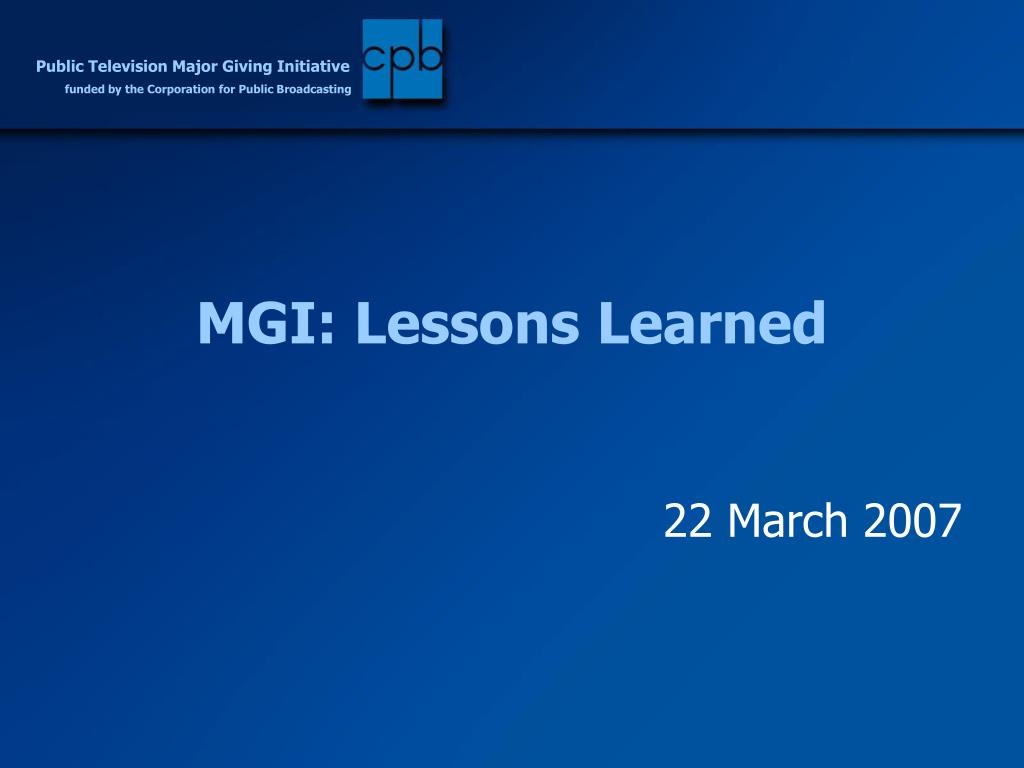 Public Television Major Giving Initiative
funded by the Corporation for Public Broadcasting

cpb

MGI: Lessons Learned

22 March 2007